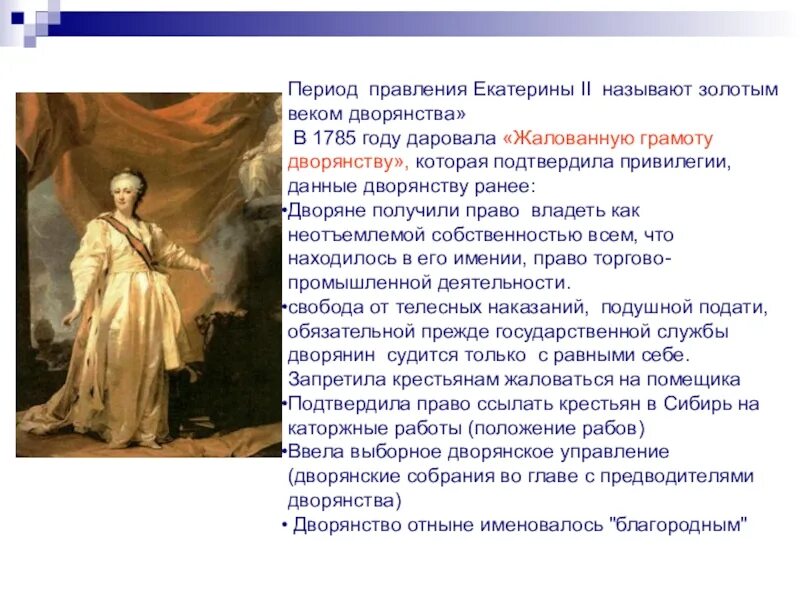 Период правления Екатерины II называют золотым веком дворянства»
В 1785 году даровала «Жалованную грамоту дворянству», которая подтвердила привилегии, данные дворянству ранее:
•Дворяне получили право владеть как неотъемлемой собственностью всем, что находилось в его имении, право торгово-промышленной деятельности.
•свобода от телесных наказаний, подушной подати, обязательной прежде государственной службы дворянин судится только с равными себе.
Запретила крестьянам жаловаться на помещика
•Подтвердила право ссылать крестьян в Сибирь на каторжные работы (положение рабов)
•Ввела выборное дворянское управление (дворянские собрания во главе с предводителями дворянства)
• Дворянство отныне именовалось "благородным"